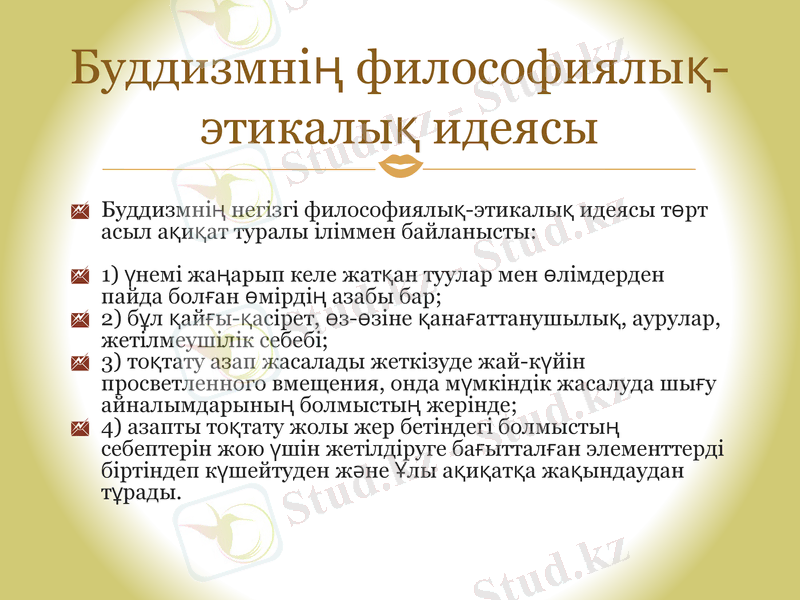 Буддизмнің философиялық-этикалық идеясы

Буддизмнің негізгі философиялық-этикалық идеясы төрт асыл ақиқат туралы іліммен байланысты:

1) үнемі жаңарып келе жатқан туулар мен өлімдерден пайда болған өмірдің азабы бар;
2) бұл қайғы-қасірет, өз-өзіне қанағаттанушылық, аурулар, жетілмеушілік себебі;
3) тоқтату азап жасалады жеткізуде жай-күйін просветленного вмещения, онда мүмкіндік жасалуда шығу айналымдарының болмыстың жерінде;
4) азапты тоқтату жолы жер бетіндегі болмыстың себептерін жою үшін жетілдіруге бағытталған элементтерді біртіндеп күшейтуден және Ұлы ақиқатқа жақындаудан тұрады.

Stud.kz